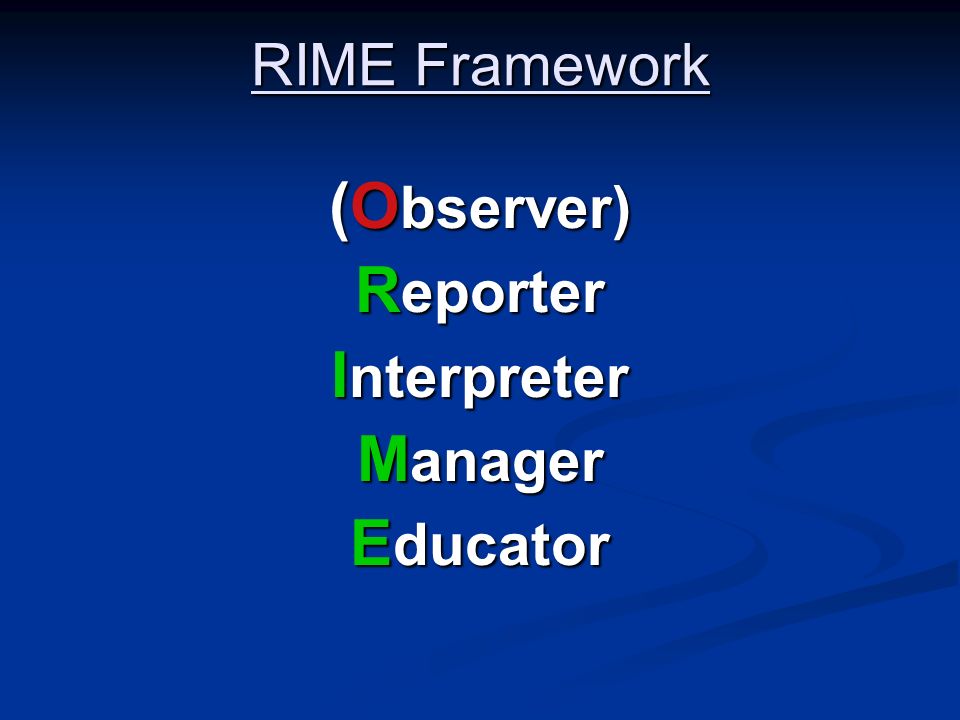 RIME Framework

(Observer)
Reporter
Interpreter
Manager
Educator